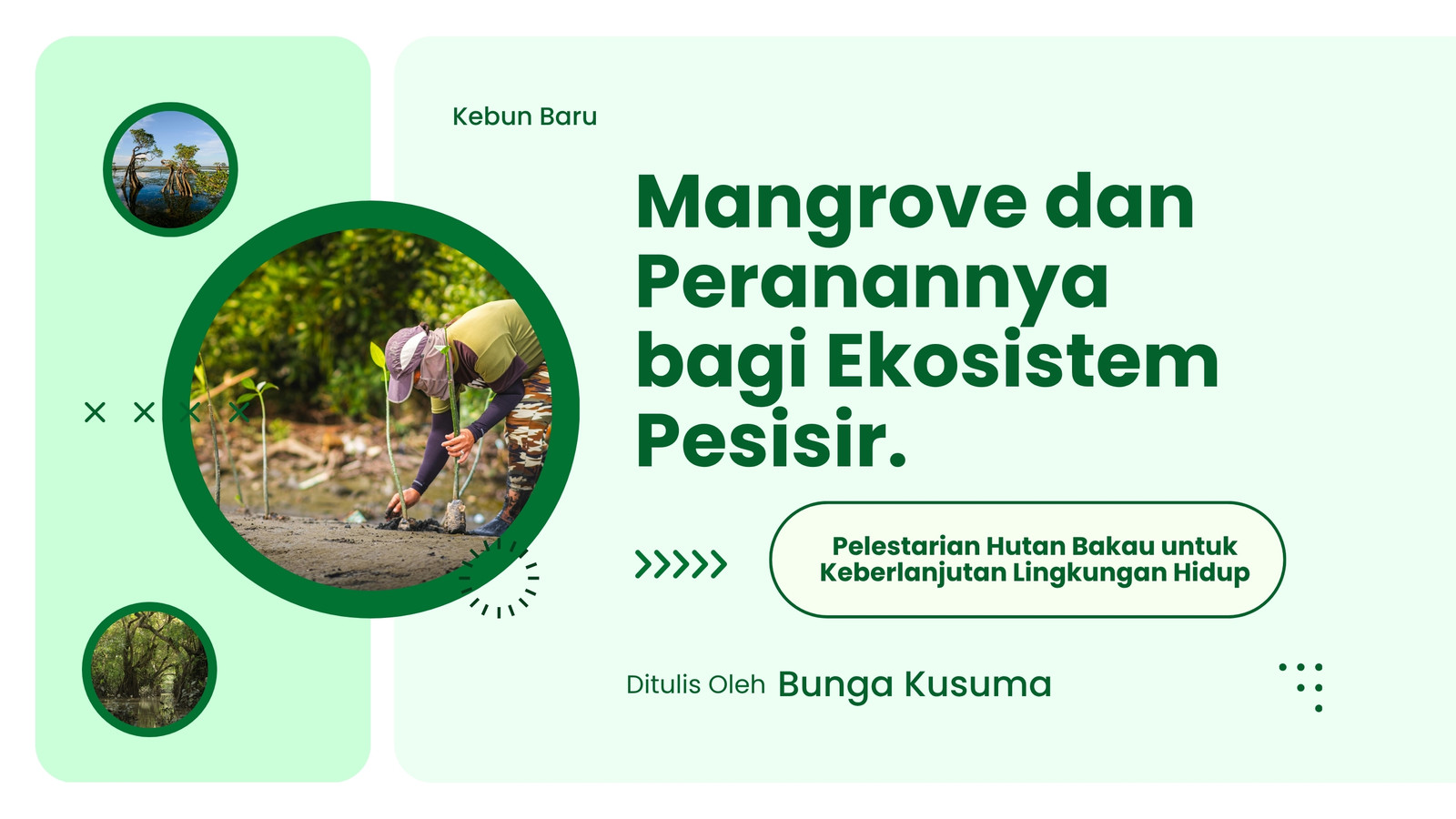 Kebun Baru

Mangrove dan Peranannya bagi Ekosistem Pesisir.

Pelestarian Hutan Bakau untuk Keberlanjutan Lingkungan Hidup

Ditulis Oleh Bunga Kusuma